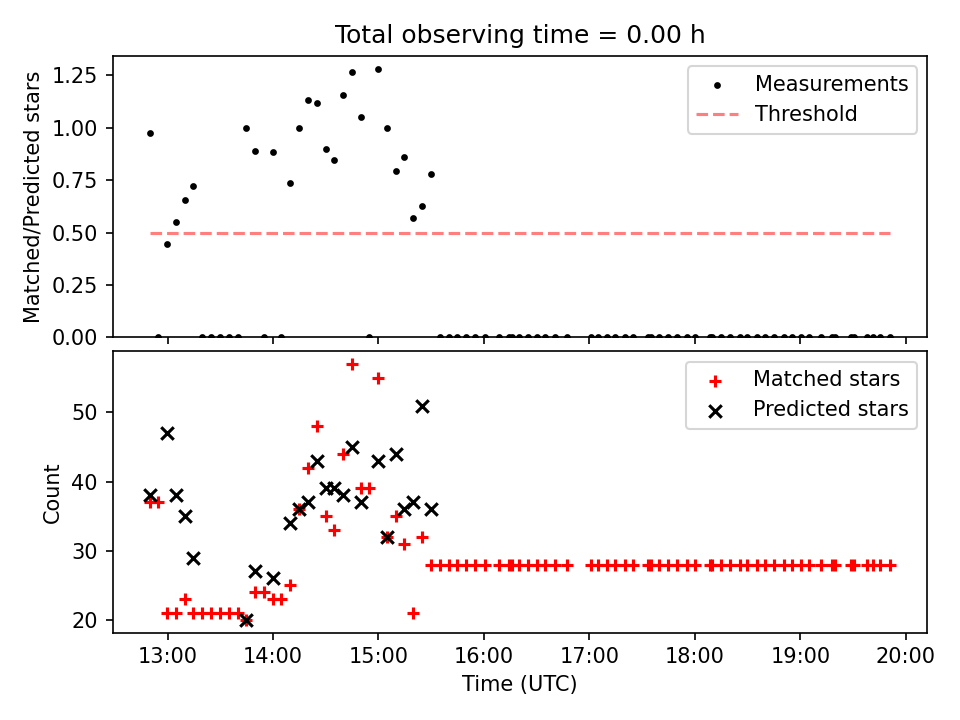 Total observing time = 0.00 h

Matched/Predicted stars

1.25
1.00
0.75
0.50
0.25
0.00

Measurements
Threshold

Count

50
40
30
20

Matched stars
Predicted stars

13:00 14:00 15:00 16:00 17:00 18:00 19:00 20:00

Time (UTC)